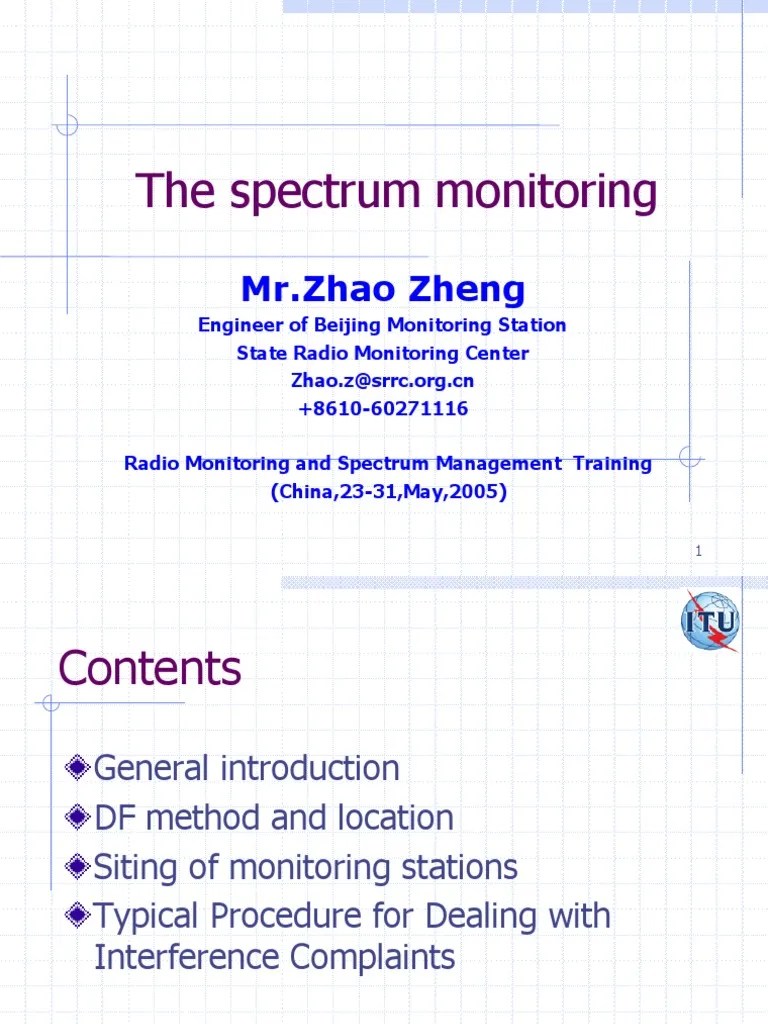 The spectrum monitoring

Mr.Zhao Zheng
Engineer of Beijing Monitoring Station
State Radio Monitoring Center
Zhao.z@srrc.org.cn
+8610-60271116

Radio Monitoring and Spectrum Management Training
(China,23-31,May,2005)

1

ITU

Contents

General introduction
DF method and location
Siting of monitoring stations
Typical Procedure for Dealing with Interference Complaints